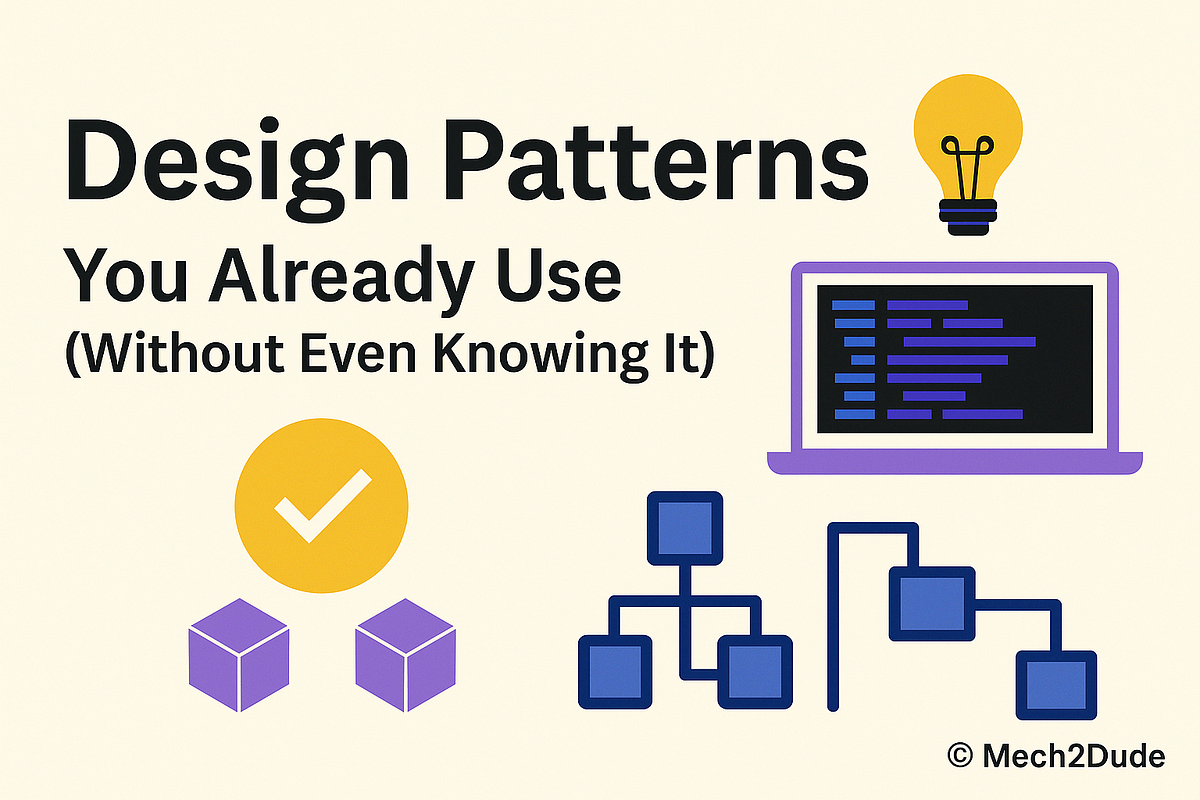 Design Patterns

You Already Use

(Without Even Knowing It)

© Mech2Dude